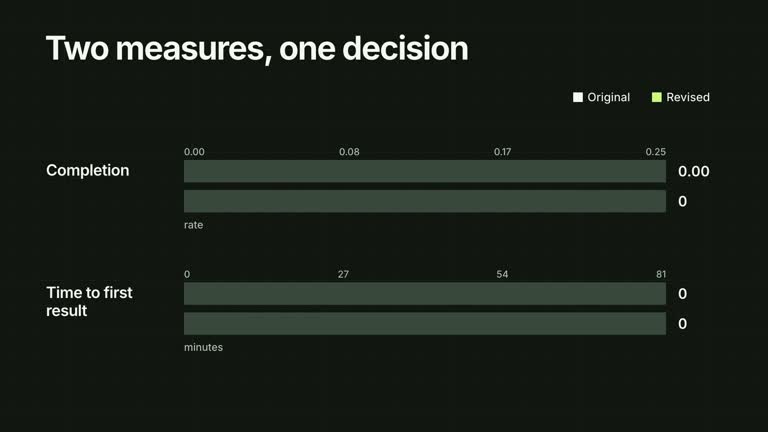 Two measures, one decision

Original
Revised

Completion

0.00
0.08
0.17
0.25

0.00

0

rate

Time to first result

0
27
54
81

0

0

minutes